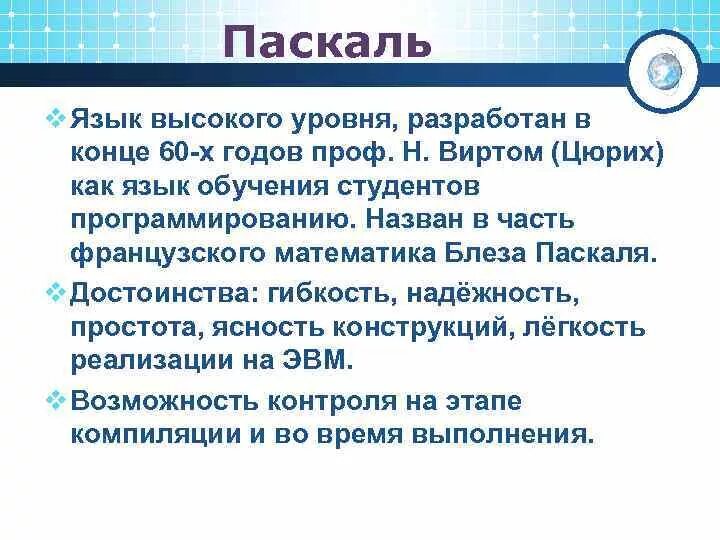 Паскаль

❖ Язык высокого уровня, разработан в конце 60-х годов проф. Н. Виртом (Цюрих) как язык обучения студентов программированию. Назван в часть французского математика Блеза Паскаля.

❖ Достоинства: гибкость, надёжность, простота, ясность конструкций, лёгкость реализации на ЭВМ.

❖ Возможность контроля на этапе компиляции и во время выполнения.